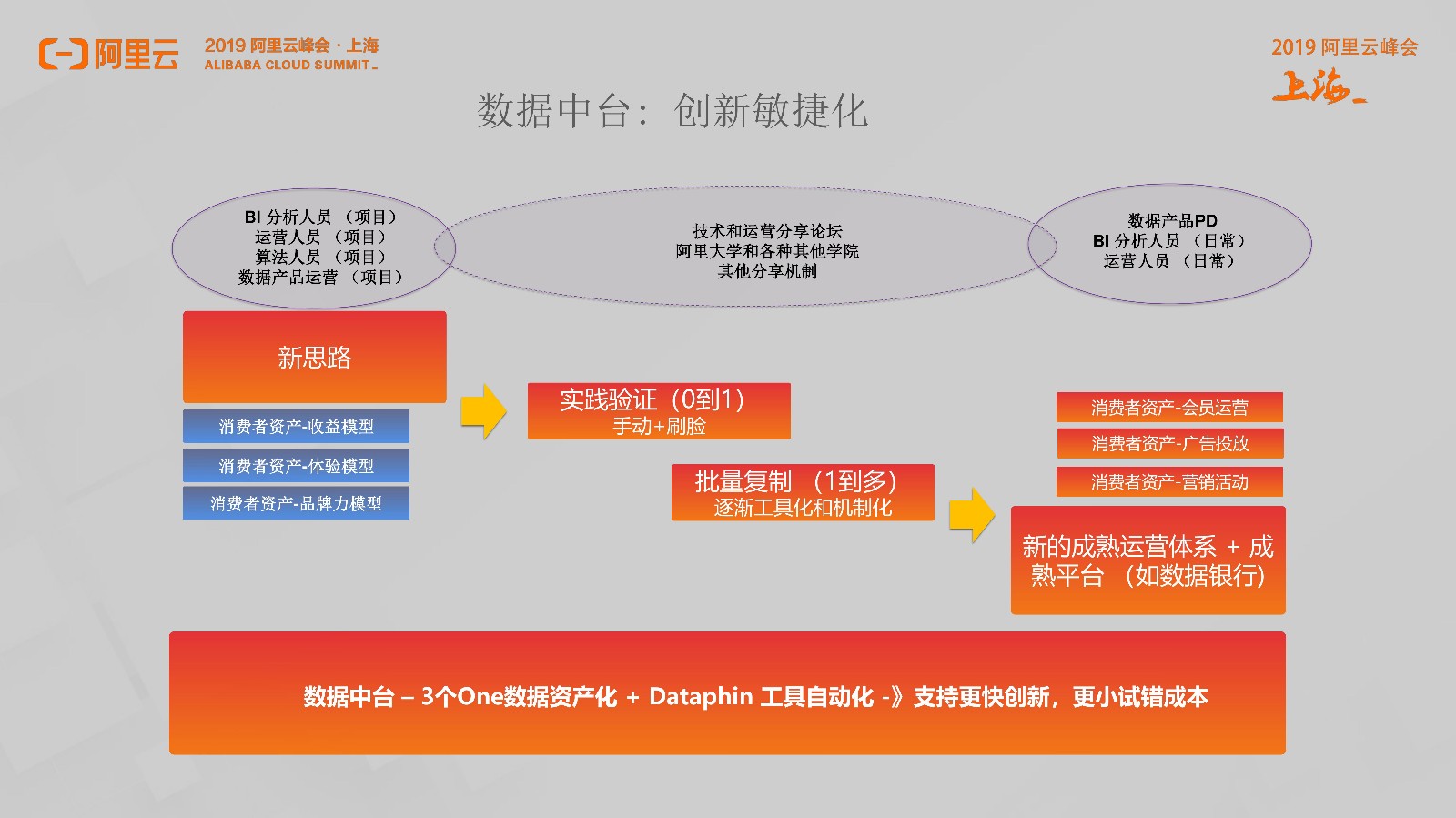 阿里云 2019 阿里云峰会 · 上海 ALIBABA CLOUD SUMMIT

2019 阿里云峰会 上海

数据中台：创新敏捷化

BI 分析人员 （项目）
运营人员 （项目）
算法人员 （项目）
数据产品运营 （项目）

技术和运营分享论坛
阿里大学和各种其他学院
其他分享机制

数据产品PD
BI 分析人员 （日常）
运营人员 （日常）

新思路

消费者资产-收益模型

消费者资产-体验模型

消费者资产-品牌力模型

实践验证（0到1）
手动+刷脸

批量复制 （1到多）
逐渐工具化和机制化

消费者资产-会员运营

消费者资产-广告投放

消费者资产-营销活动

新的成熟运营体系 + 成熟平台 （如数据银行）

数据中台 – 3个One数据资产化 + Dataphin 工具自动化 -》支持更快创新，更小试错成本